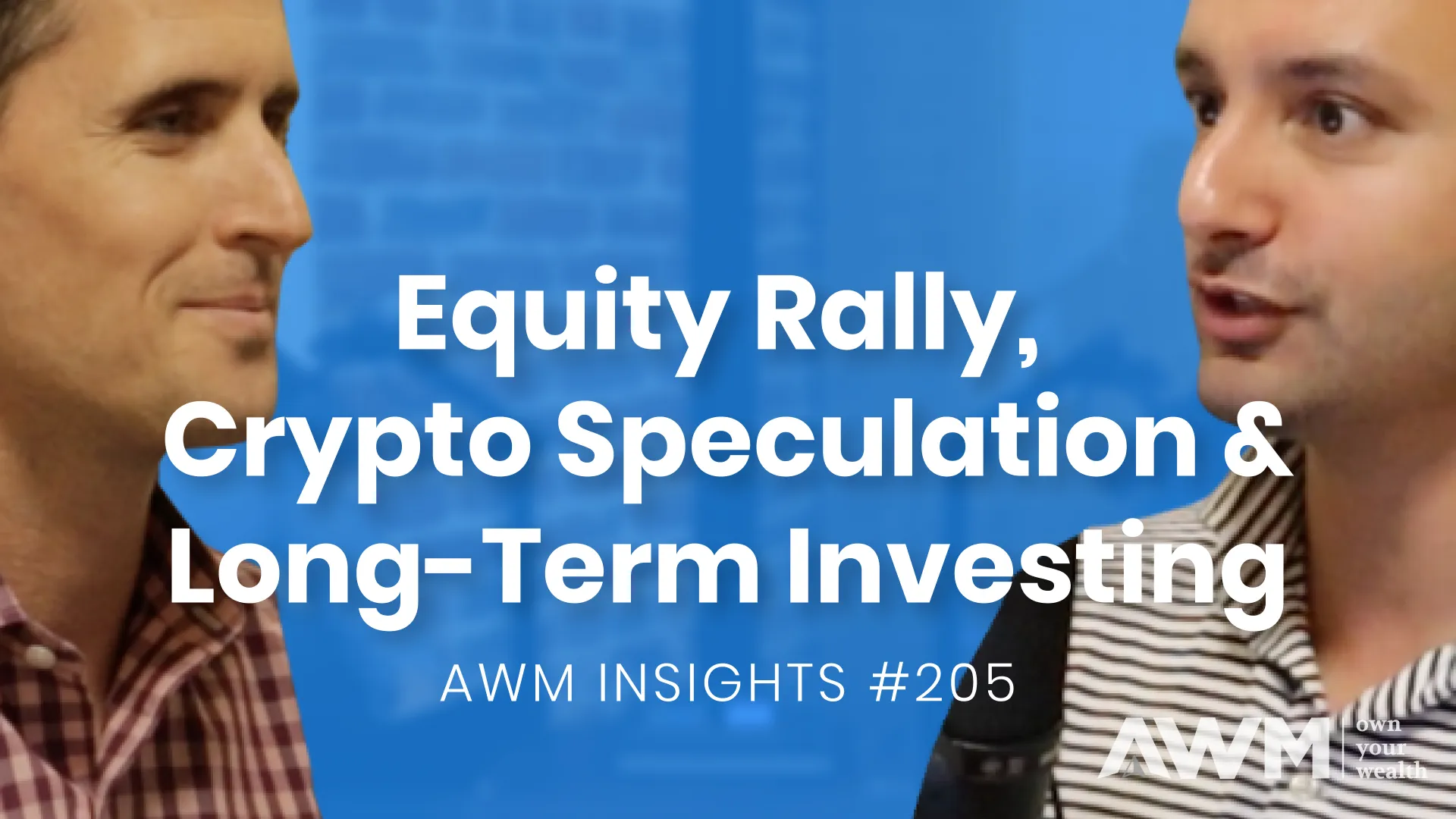 Equity Rally, Crypto Speculation & Long-Term Investing

AWM INSIGHTS #205

AWM own your wealth